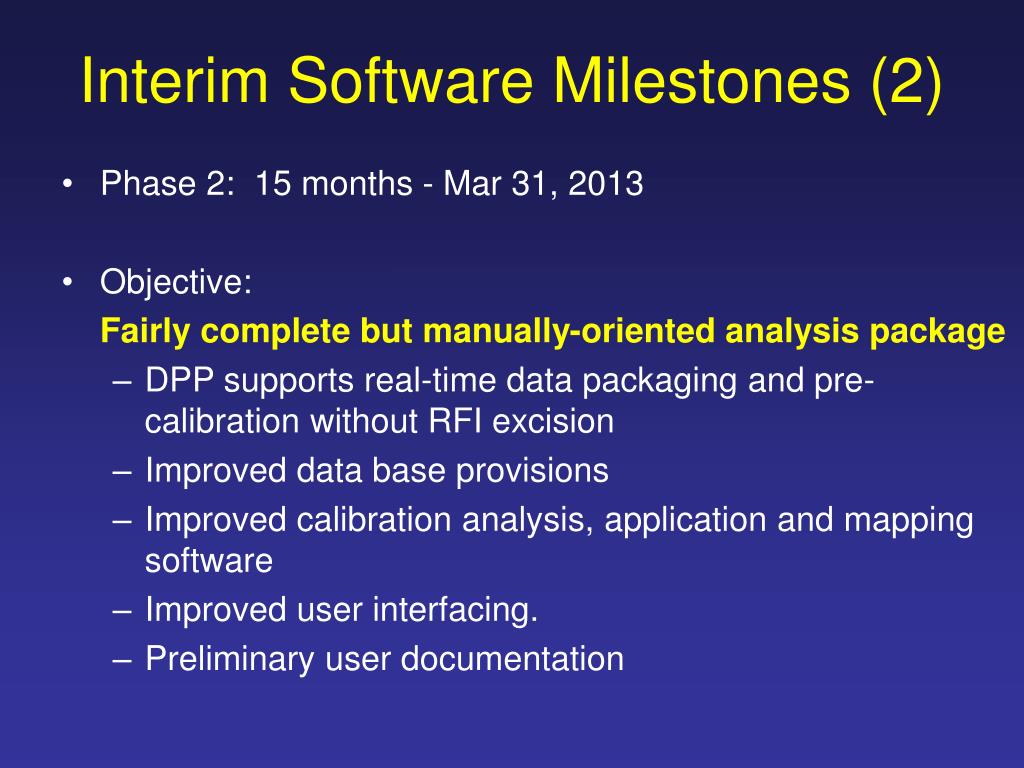 Interim Software Milestones (2)

• Phase 2: 15 months - Mar 31, 2013

• Objective:
Fairly complete but manually-oriented analysis package
– DPP supports real-time data packaging and pre-calibration without RFI excision
– Improved data base provisions
– Improved calibration analysis, application and mapping software
– Improved user interfacing.
– Preliminary user documentation